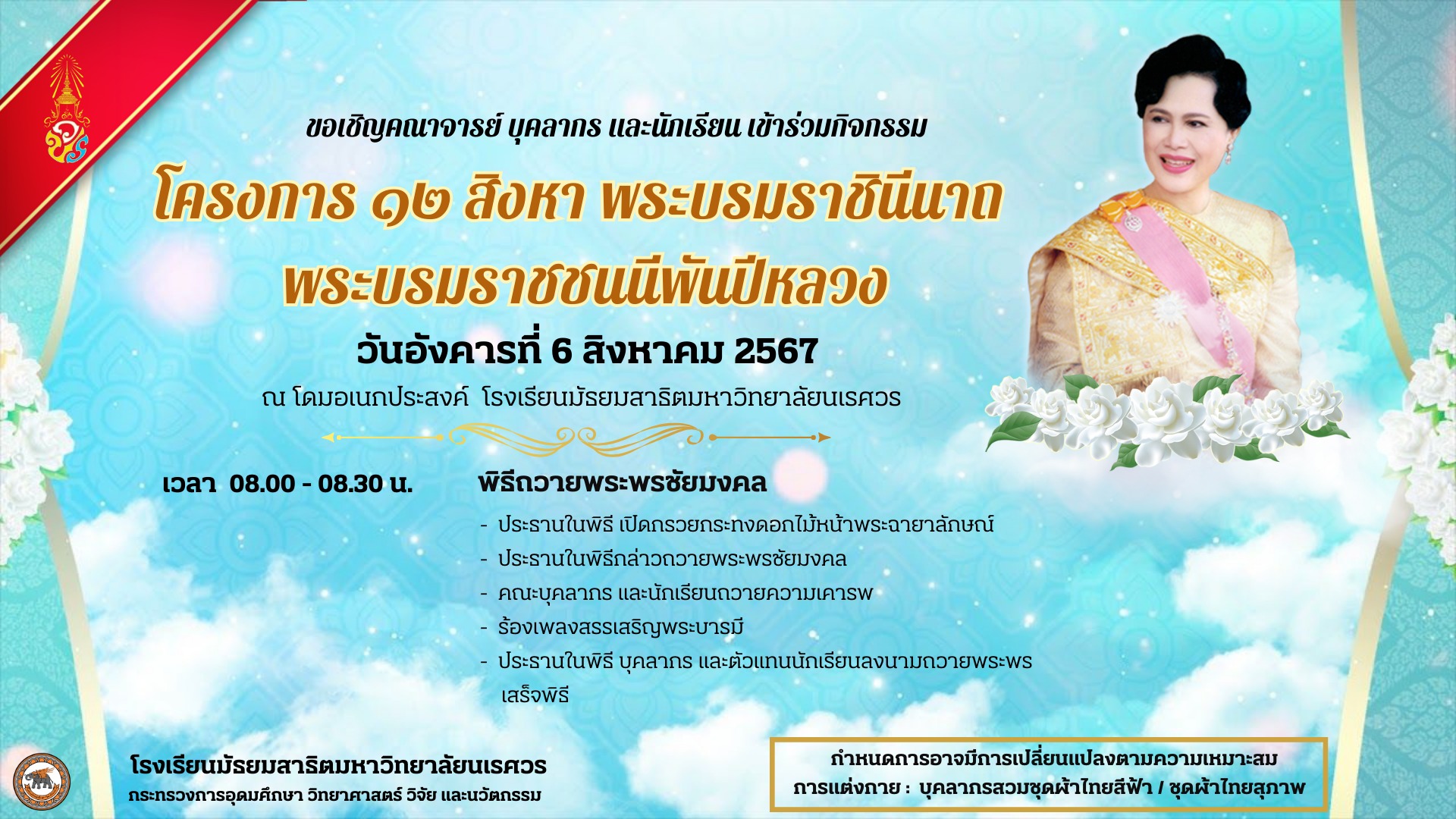 ขอเชิญคณาจารย์ บุคลากร และนักเรียน เข้าร่วมกิจกรรม

โครงการ ๑๒ สิงหา พระบรมราชินีนาถ พระบรมราชชนนีพันปีหลวง

วันอังคารที่ 6 สิงหาคม 2567

ณ โดมอเนกประสงค์ โรงเรียนมัธยมสาธิตมหาวิทยาลัยนเรศวร

เวลา 08.00 - 08.30 น.

พิธีถวายพระพรชัยมงคล

- ประธานในพิธี เปิดกรวยกระทงดอกไม้หน้าพระฉายาลักษณ์
- ประธานในพิธีกล่าวถวายพระพรชัยมงคล
- คณะบุคลากร และนักเรียนถวายความเคารพ
- ร้องเพลงสรรเสริญพระบารมี
- ประธานในพิธี บุคลากร และตัวแทนนักเรียนลงนามถวายพระพร เสร็จพิธี

โรงเรียนมัธยมสาธิตมหาวิทยาลัยนเรศวร
กระทรวงการอุดมศึกษา วิทยาศาสตร์ วิจัย และนวัตกรรม

กำหนดการอาจมีการเปลี่ยนแปลงตามความเหมาะสม
การแต่งกาย : บุคลากรสวมชุดผ้าไทยสีฟ้า / ชุดผ้าไทยสุภาพ